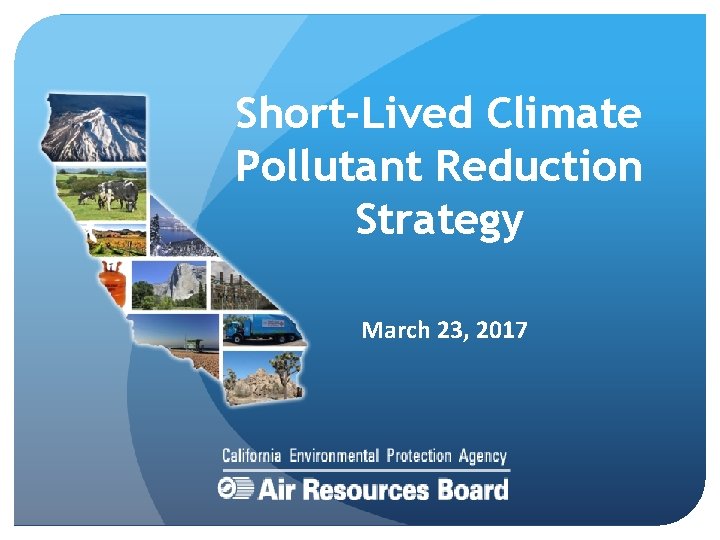 Short-Lived Climate Pollutant Reduction Strategy

March 23, 2017

California Environmental Protection Agency
Air Resources Board